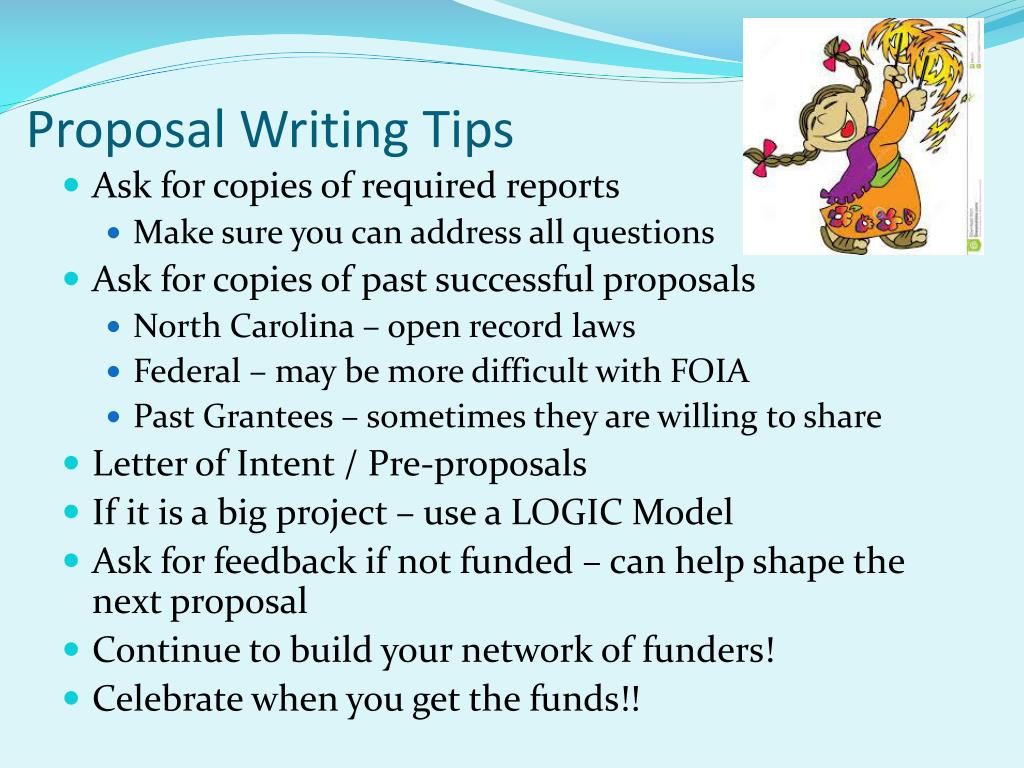 Proposal Writing Tips

- Ask for copies of required reports
  - Make sure you can address all questions
- Ask for copies of past successful proposals
  - North Carolina – open record laws
  - Federal – may be more difficult with FOIA
  - Past Grantees – sometimes they are willing to share
- Letter of Intent / Pre-proposals
- If it is a big project – use a LOGIC Model
- Ask for feedback if not funded – can help shape the next proposal
- Continue to build your network of funders!
- Celebrate when you get the funds!!